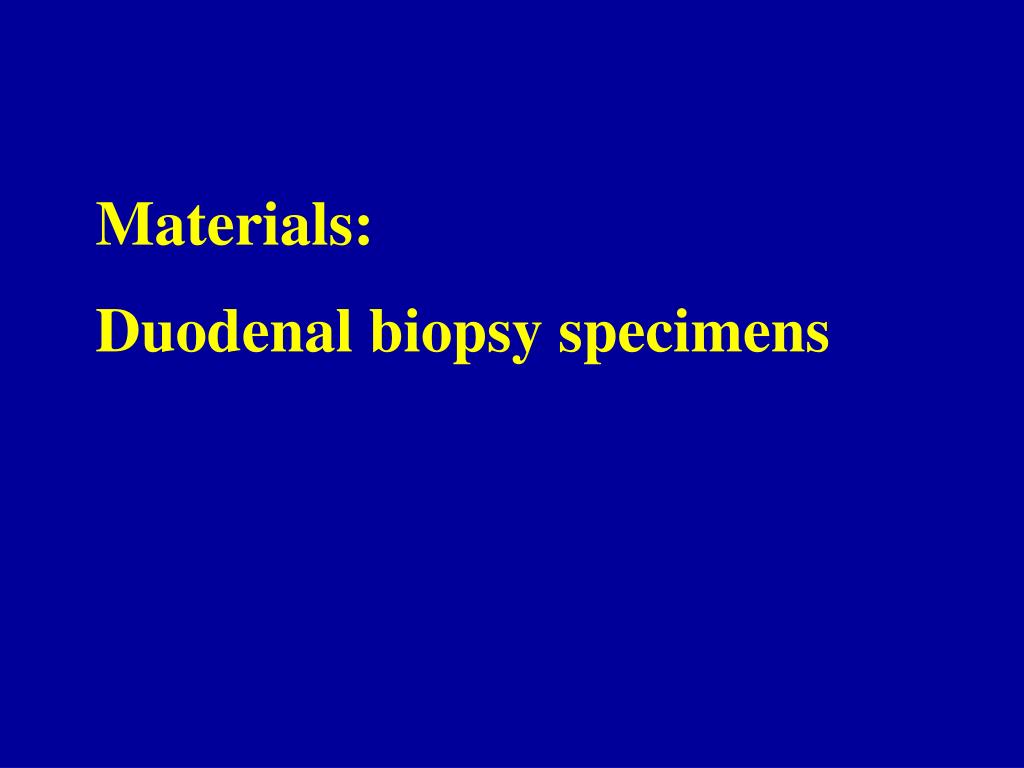 Materials:

Duodenal biopsy specimens